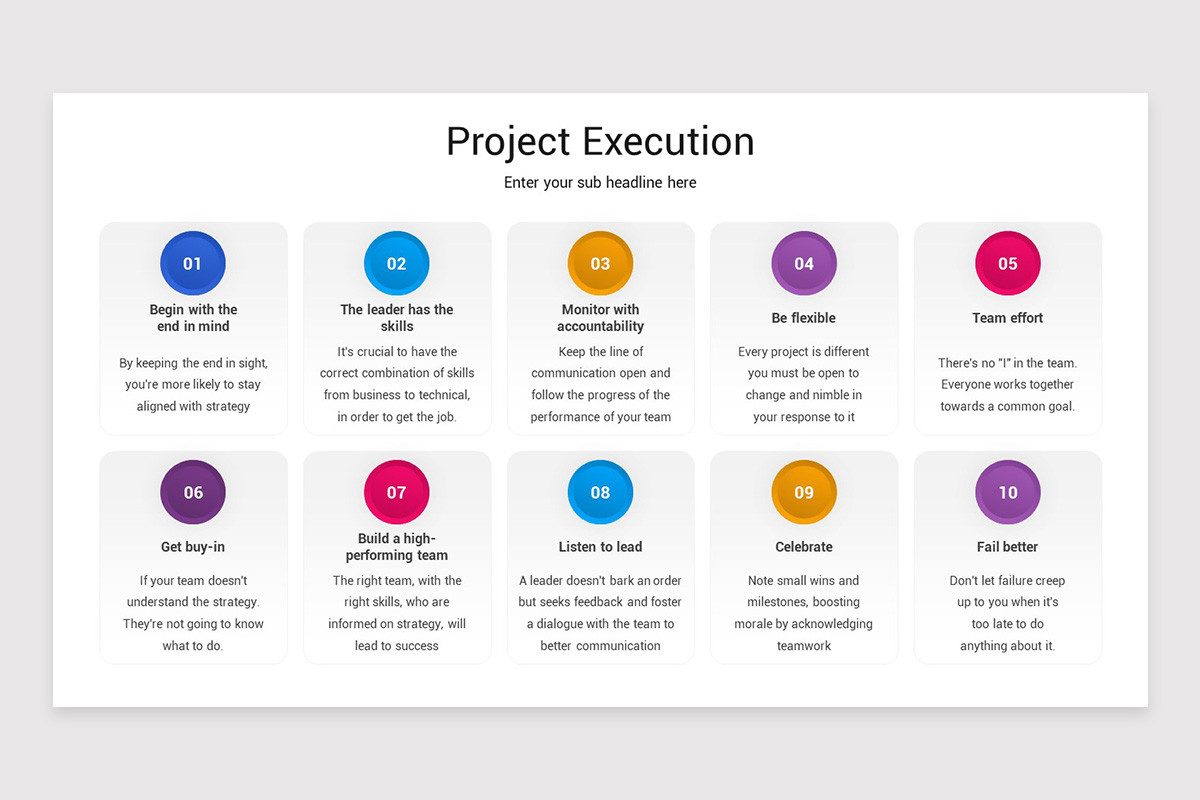 Project Execution

Enter your sub headline here

01

Begin with the end in mind

By keeping the end in sight, you're more likely to stay aligned with strategy

02

The leader has the skills

It's crucial to have the correct combination of skills from business to technical, in order to get the job.

03

Monitor with accountability

Keep the line of communication open and follow the progress of the performance of your team

04

Be flexible

Every project is different you must be open to change and nimble in your response to it

05

Team effort

There's no "I" in the team. Everyone works together towards a common goal.

06

Get buy-in

If your team doesn't understand the strategy. They're not going to know what to do.

07

Build a high-performing team

The right team, with the right skills, who are informed on strategy, will lead to success

08

Listen to lead

A leader doesn't bark an order but seeks feedback and foster a dialogue with the team to better communication

09

Celebrate

Note small wins and milestones, boosting morale by acknowledging teamwork

10

Fail better

Don't let failure creep up to you when it's too late to do anything about it.